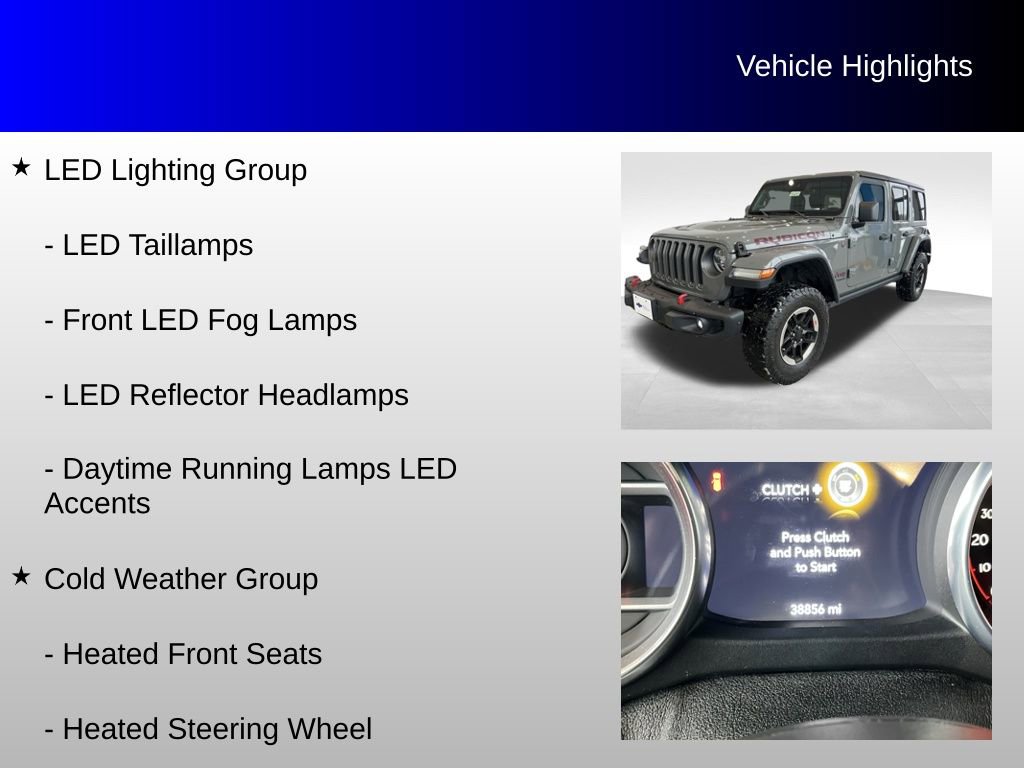 Vehicle Highlights

★ LED Lighting Group

- LED Taillamps

- Front LED Fog Lamps

- LED Reflector Headlamps

- Daytime Running Lamps LED Accents

★ Cold Weather Group

- Heated Front Seats

- Heated Steering Wheel

RUBICON

CLUTCH

Press Clutch and Push Button to Start

38856 mi

30
20
10